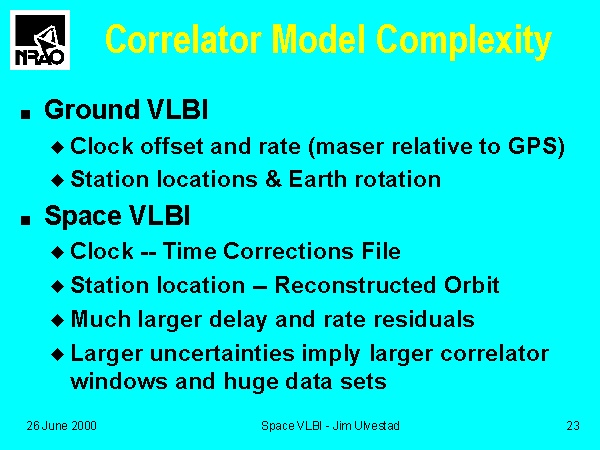 NRAO

Correlator Model Complexity

■ Ground VLBI
◆ Clock offset and rate (maser relative to GPS)
◆ Station locations & Earth rotation

■ Space VLBI
◆ Clock -- Time Corrections File
◆ Station location – Reconstructed Orbit
◆ Much larger delay and rate residuals
◆ Larger uncertainties imply larger correlator windows and huge data sets

26 June 2000

Space VLBI - Jim Ulvestad

23